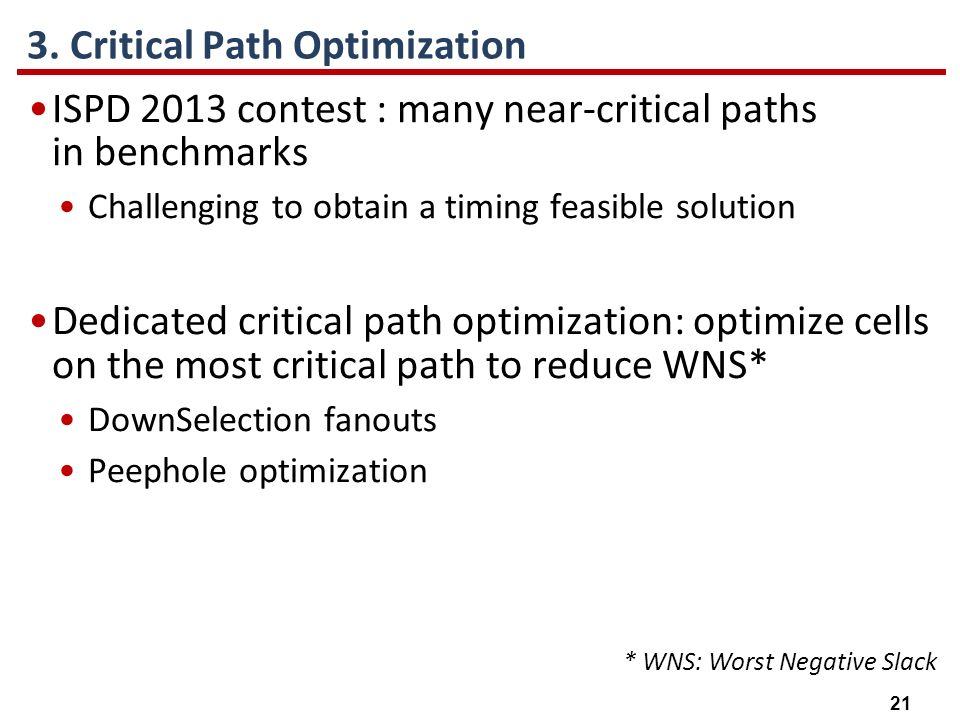 3. Critical Path Optimization

• ISPD 2013 contest : many near-critical paths in benchmarks

• Challenging to obtain a timing feasible solution

• Dedicated critical path optimization: optimize cells on the most critical path to reduce WNS*

• DownSelection fanouts

• Peephole optimization

* WNS: Worst Negative Slack

21